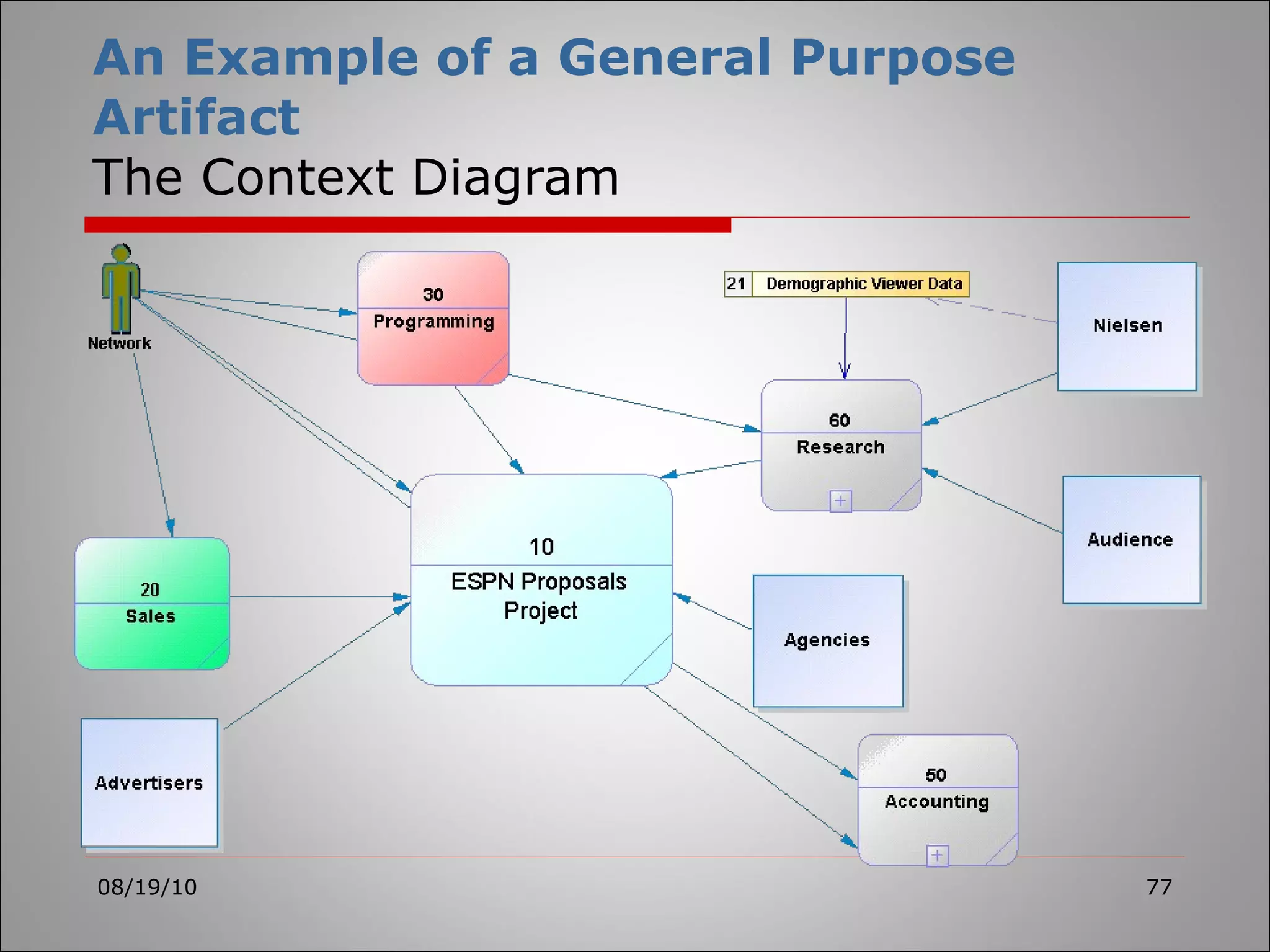 An Example of a General Purpose Artifact
The Context Diagram

Network

30
Programming

21 Demographic Viewer Data

Nielsen

60
Research

Audience

10
ESPN Proposals Project

20
Sales

Agencies

Advertisers

50
Accounting

08/19/10

77